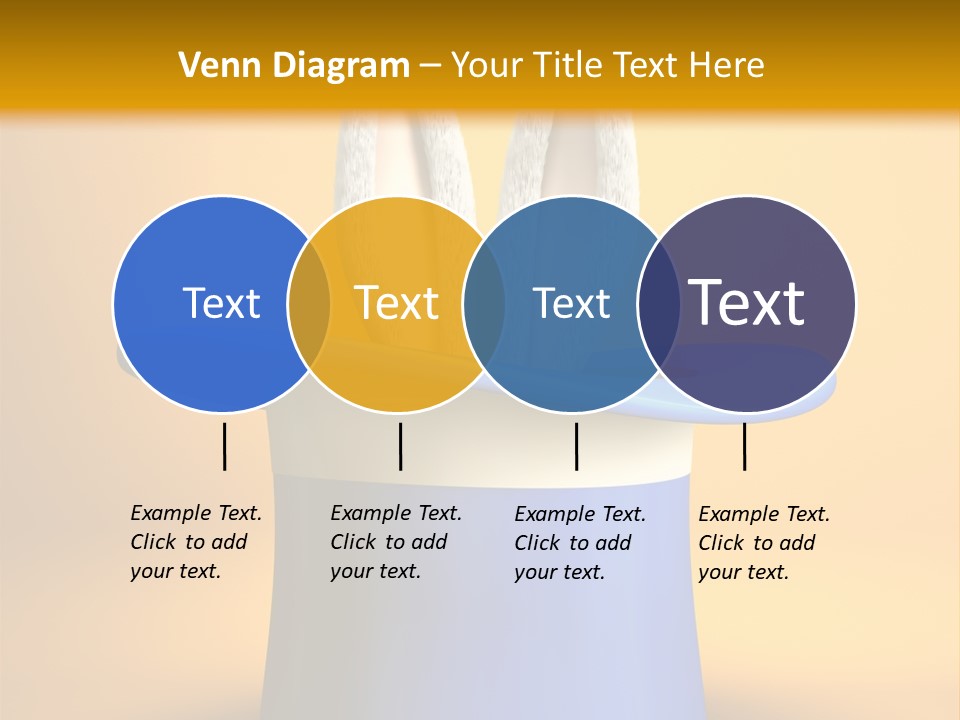 Venn Diagram – Your Title Text Here

Text

Text

Text

Text

Example Text. Click to add your text.

Example Text. Click to add your text.

Example Text. Click to add your text.

Example Text. Click to add your text.